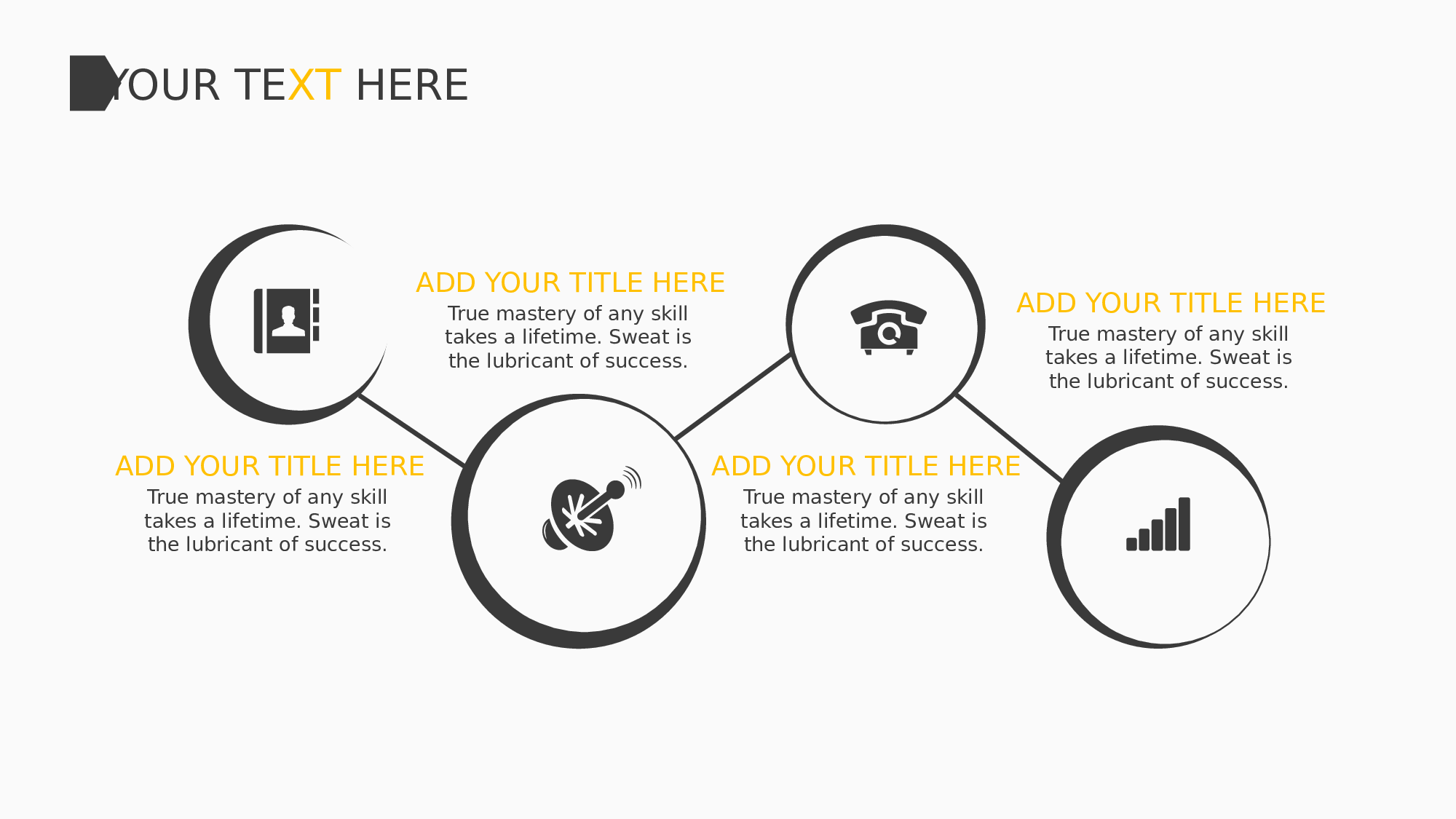 YOUR TEXT HERE

ADD YOUR TITLE HERE
True mastery of any skill takes a lifetime. Sweat is the lubricant of success.

ADD YOUR TITLE HERE
True mastery of any skill takes a lifetime. Sweat is the lubricant of success.

ADD YOUR TITLE HERE
True mastery of any skill takes a lifetime. Sweat is the lubricant of success.

ADD YOUR TITLE HERE
True mastery of any skill takes a lifetime. Sweat is the lubricant of success.